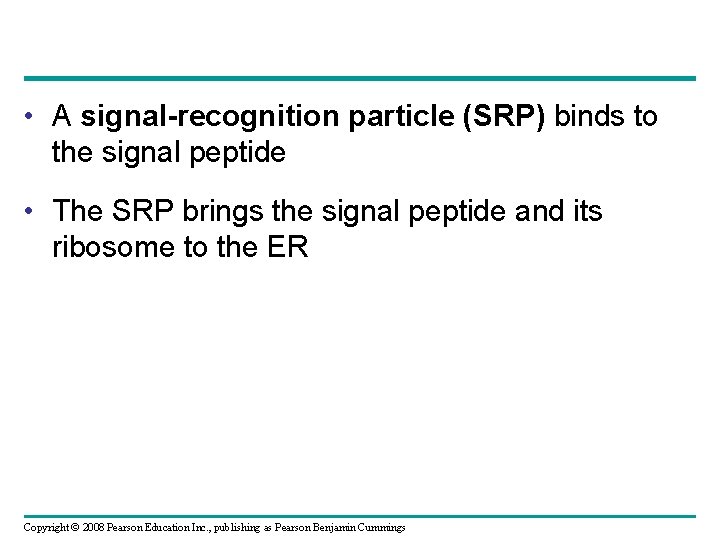 • A signal-recognition particle (SRP) binds to the signal peptide

• The SRP brings the signal peptide and its ribosome to the ER

Copyright © 2008 Pearson Education Inc., publishing as Pearson Benjamin Cummings